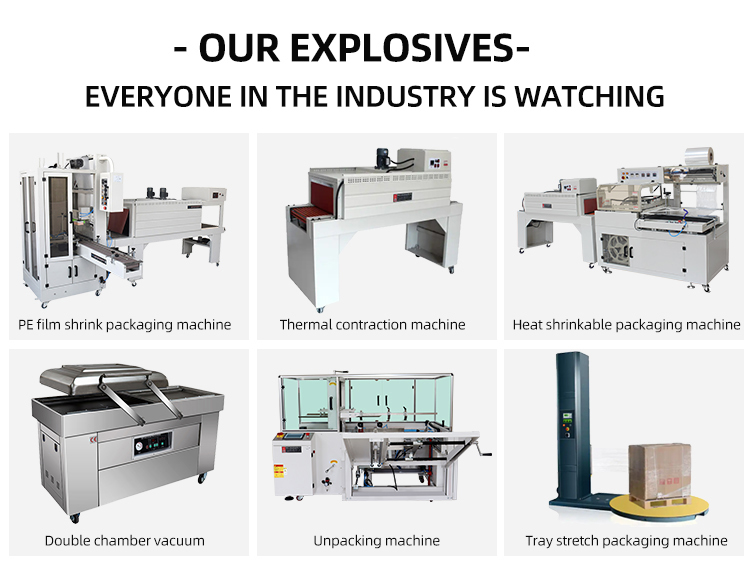 - OUR EXPLOSIVES-

EVERYONE IN THE INDUSTRY IS WATCHING

PE film shrink packaging machine

Thermal contraction machine

Heat shrinkable packaging machine

Double chamber vacuum

Unpacking machine

Tray stretch packaging machine